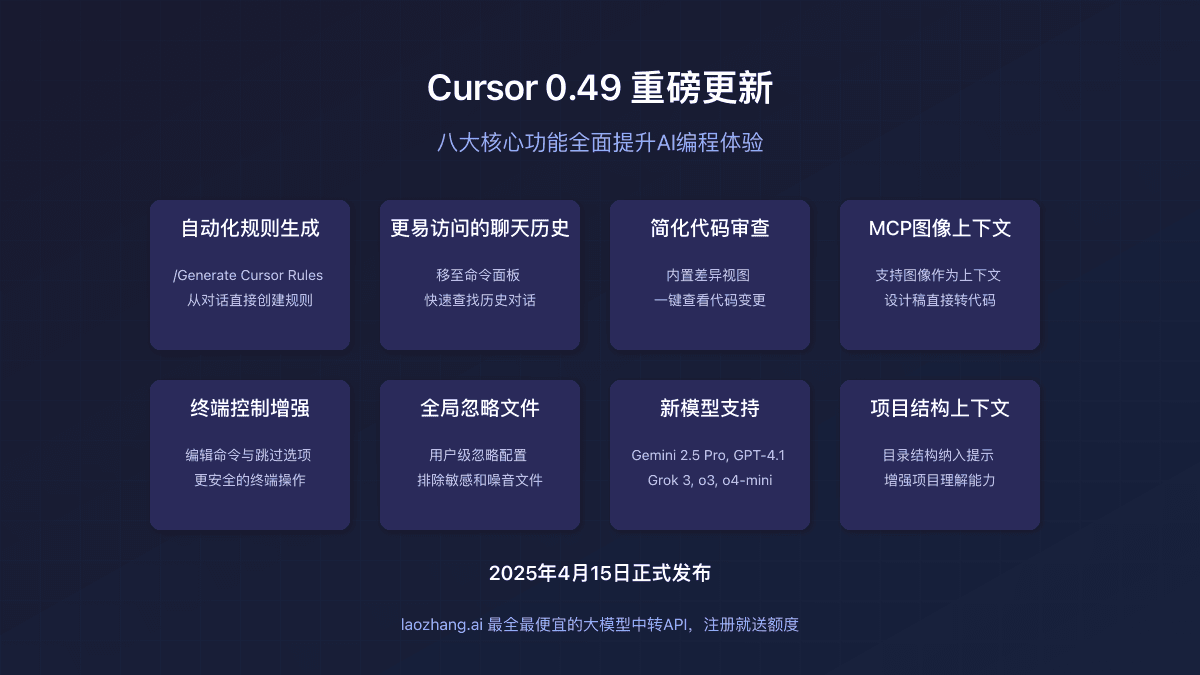 Cursor 0.49 重磅更新

八大核心功能全面提升AI编程体验

自动化规则生成

/Generate Cursor Rules
从对话直接创建规则

更易访问的聊天历史

移至命令面板
快速查找历史对话

简化代码审查

内置差异视图
一键查看代码变更

MCP图像上下文

支持图像作为上下文
设计稿直接转代码

终端控制增强

编辑命令与跳过选项
更安全的终端操作

全局忽略文件

用户级忽略配置
排除敏感和噪音文件

新模型支持

Gemini 2.5 Pro, GPT-4.1
Grok 3, o3, o4-mini

项目结构上下文

目录结构纳入提示
增强项目理解能力

2025年4月15日正式发布

laozhang.ai 最全最便宜的大模型中转API，注册就送额度